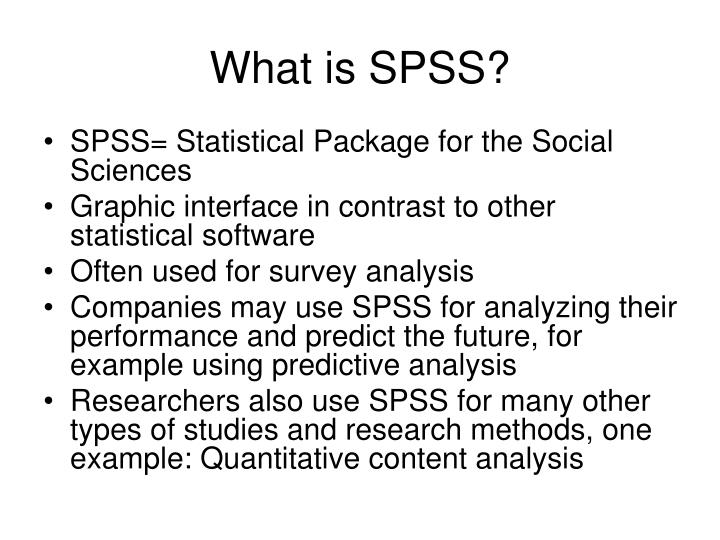 What is SPSS?

• SPSS= Statistical Package for the Social Sciences
• Graphic interface in contrast to other statistical software
• Often used for survey analysis
• Companies may use SPSS for analyzing their performance and predict the future, for example using predictive analysis
• Researchers also use SPSS for many other types of studies and research methods, one example: Quantitative content analysis